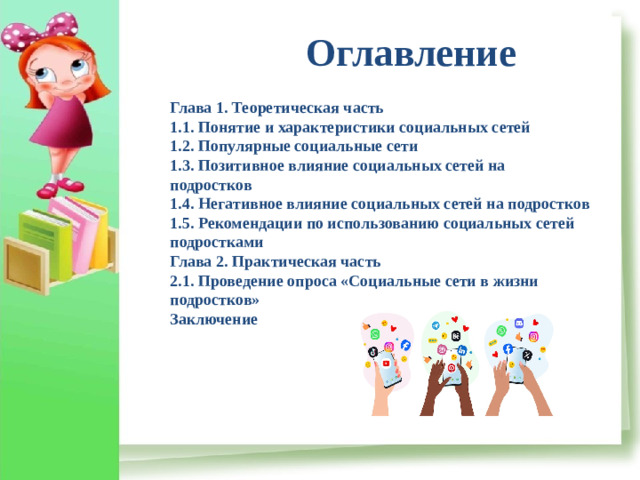 Оглавление

Глава 1. Теоретическая часть
1.1. Понятие и характеристики социальных сетей
1.2. Популярные социальные сети
1.3. Позитивное влияние социальных сетей на подростков
1.4. Негативное влияние социальных сетей на подростков
1.5. Рекомендации по использованию социальных сетей подростками
Глава 2. Практическая часть
2.1. Проведение опроса «Социальные сети в жизни подростков»
Заключение